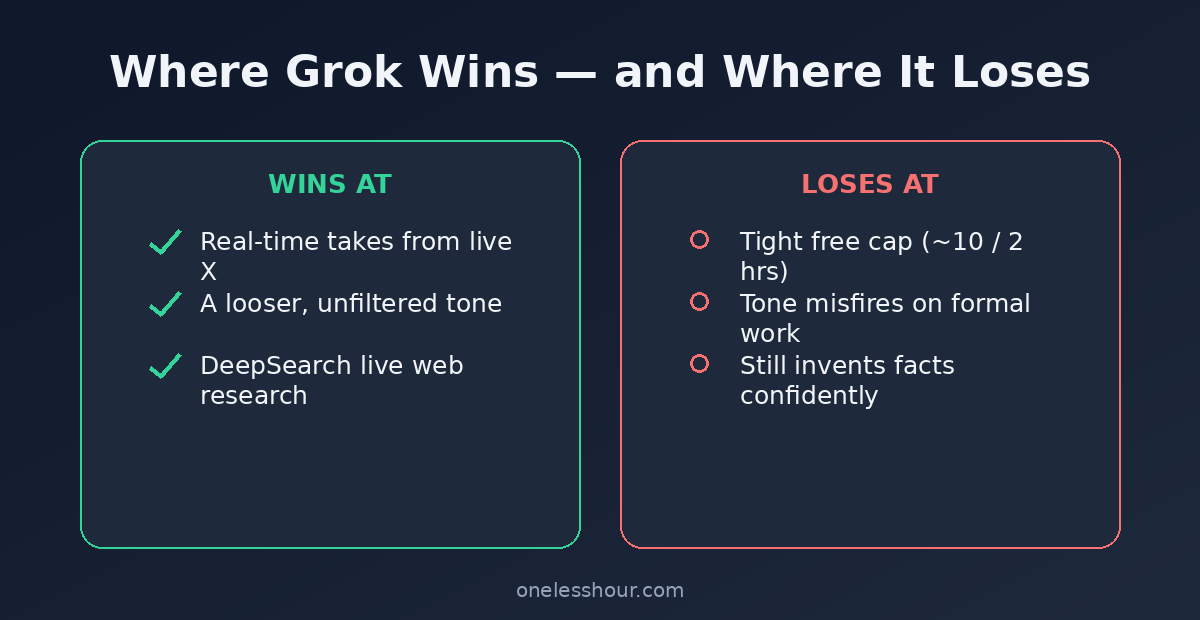 Where Grok Wins — and Where It Loses

WINS AT

Real-time takes from live X

A looser, unfiltered tone

DeepSearch live web research

LOSES AT

Tight free cap (~10 / 2 hrs)

Tone misfires on formal work

Still invents facts confidently

onelesshour.com